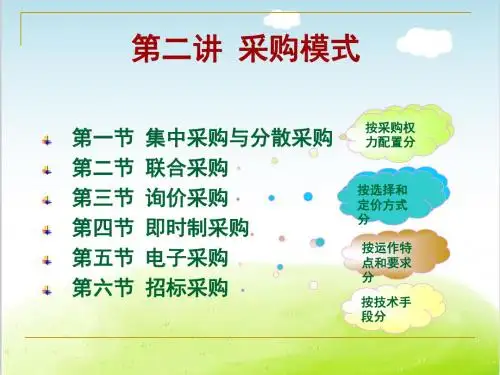 第二讲 采购模式

第一节 集中采购与分散采购
第二节 联合采购
第三节 询价采购
第四节 即时制采购
第五节 电子采购
第六节 招标采购

按采购权力配置分

按选择和定价方式分

按运作特点和要求分

按技术手段分